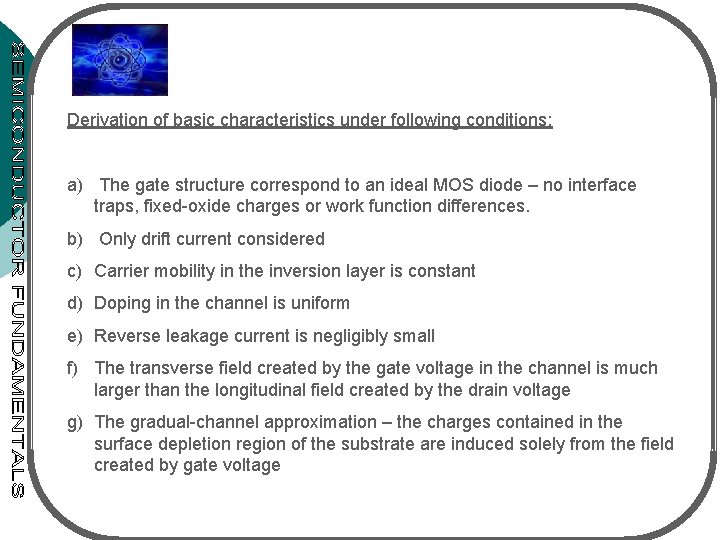 SEMICONDUCTOR FUNDAMENTALS

Derivation of basic characteristics under following conditions:

a) The gate structure correspond to an ideal MOS diode – no interface traps, fixed-oxide charges or work function differences.

b) Only drift current considered

c) Carrier mobility in the inversion layer is constant

d) Doping in the channel is uniform

e) Reverse leakage current is negligibly small

f) The transverse field created by the gate voltage in the channel is much larger than the longitudinal field created by the drain voltage

g) The gradual-channel approximation – the charges contained in the surface depletion region of the substrate are induced solely from the field created by gate voltage